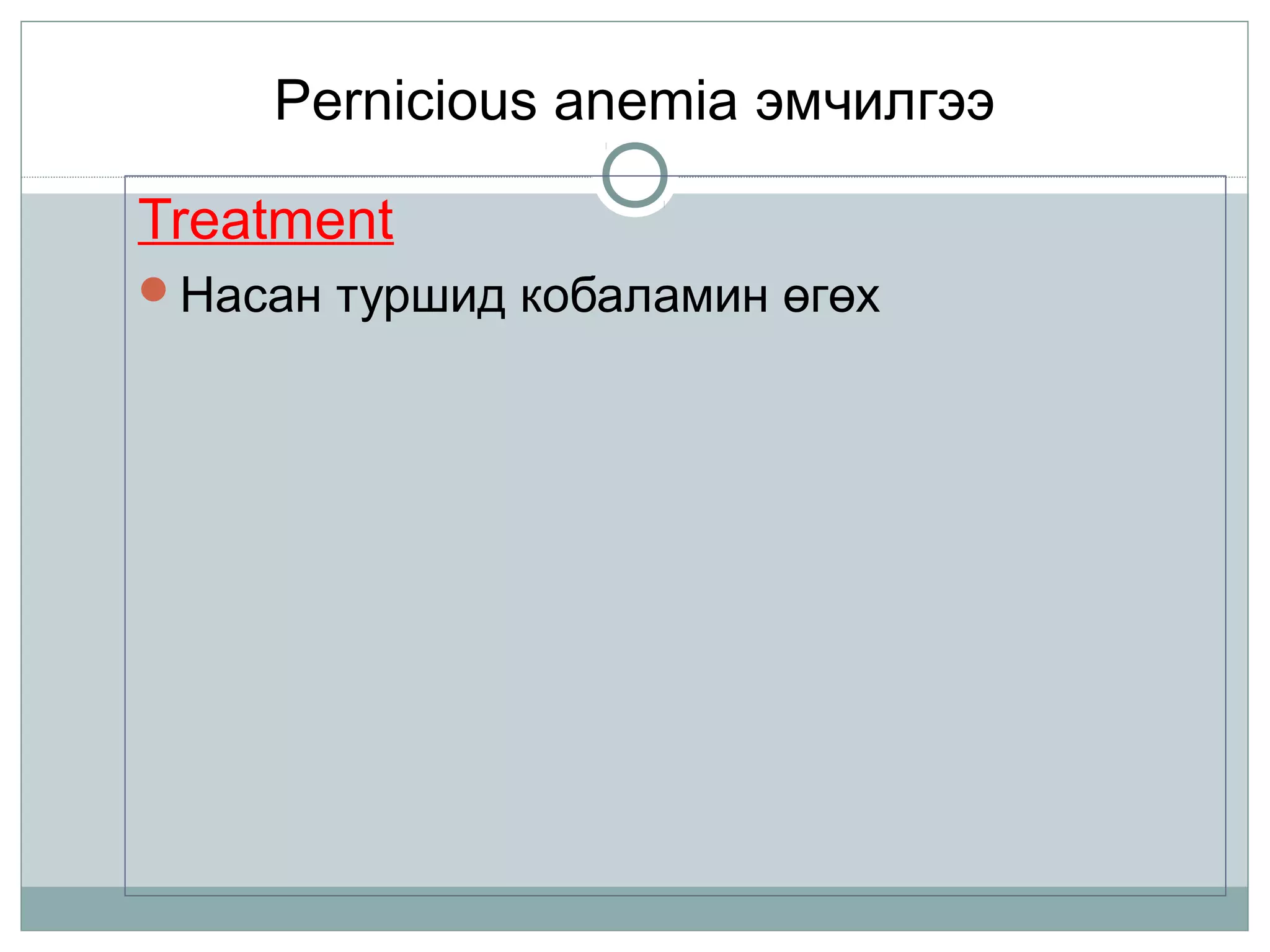 Pernicious anemia эмчилгээ

Treatment

Насан туршид кобаламин өгөх